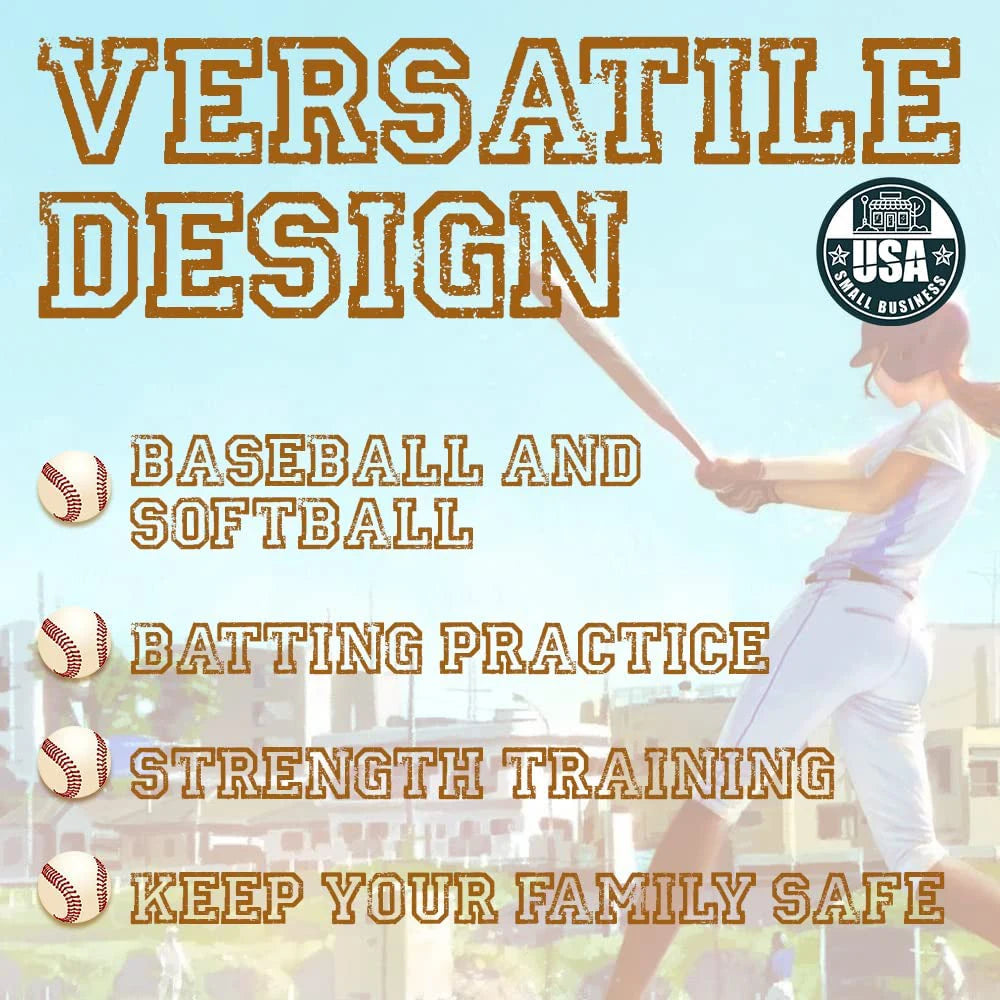 VERSATILE DESIGN

USA
SMALL BUSINESS

BASEBALL AND SOFTBALL

BATTING PRACTICE

STRENGTH TRAINING

KEEP YOUR FAMILY SAFE